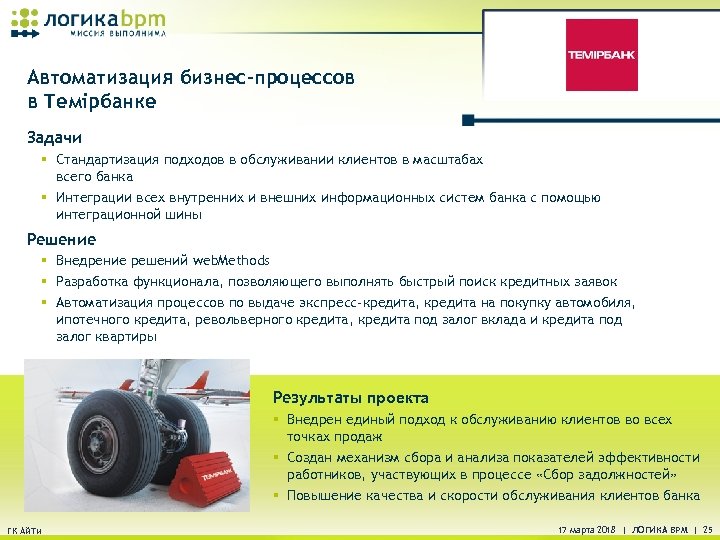 логикаbpm
МИССИЯ ВЫПОЛНИМА

ТЕМІРБАНК

Автоматизация бизнес-процессов в Темірбанке

Задачи
▪ Стандартизация подходов в обслуживании клиентов в масштабах всего банка
▪ Интеграции всех внутренних и внешних информационных систем банка с помощью интеграционной шины

Решение
▪ Внедрение решений webMethods
▪ Разработка функционала, позволяющего выполнять быстрый поиск кредитных заявок
▪ Автоматизация процессов по выдаче экспресс-кредита, кредита на покупку автомобиля, ипотечного кредита, револьверного кредита, кредита под залог вклада и кредита под залог квартиры

ТЕМІРБАНК

Результаты проекта
▪ Внедрен единый подход к обслуживанию клиентов во всех точках продаж
▪ Создан механизм сбора и анализа показателей эффективности работников, участвующих в процессе «Сбор задолжностей»
▪ Повышение качества и скорости обслуживания клиентов банка

ГК АЙТИ

17 марта 2018 | ЛОГИКА BPM | 25